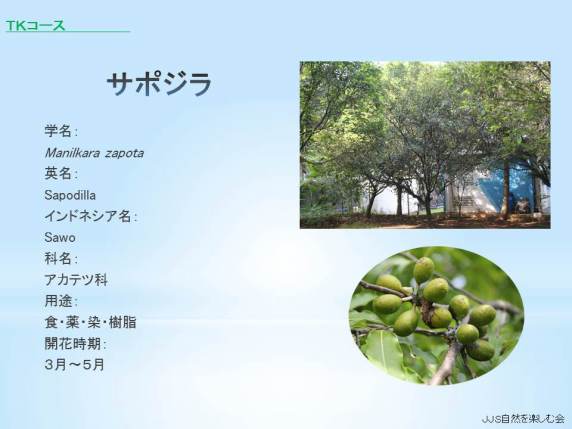 TKコース

サポジラ

学名:
Manilkara zapota
英名:
Sapodilla
インドネシア名:
Sawo
科名:
アカテツ科
用途:
食・薬・染・樹脂
開花時期:
3月～5月

JJS自然を楽しむ会